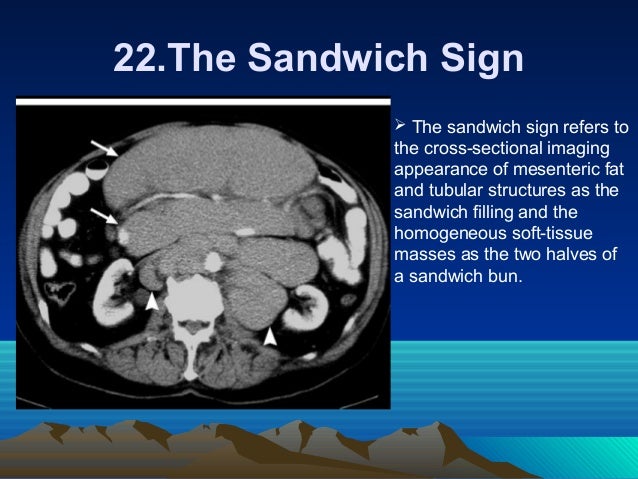 22.The Sandwich Sign

➢ The sandwich sign refers to the cross-sectional imaging appearance of mesenteric fat and tubular structures as the sandwich filling and the homogeneous soft-tissue masses as the two halves of a sandwich bun.